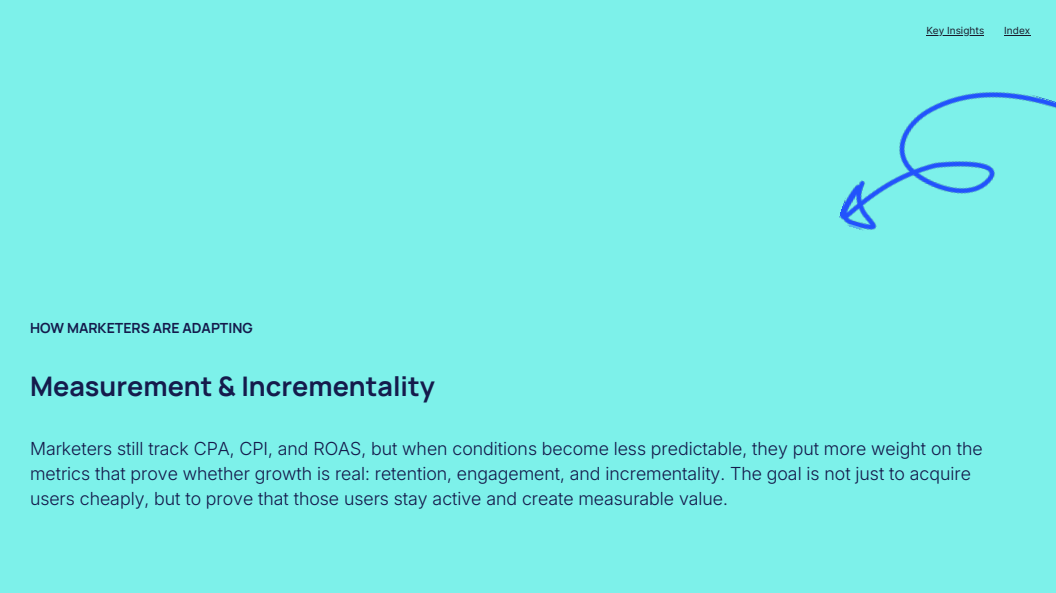 Key Insights Index

HOW MARKETERS ARE ADAPTING

Measurement & Incrementality

Marketers still track CPA, CPI, and ROAS, but when conditions become less predictable, they put more weight on the metrics that prove whether growth is real: retention, engagement, and incrementality. The goal is not just to acquire users cheaply, but to prove that those users stay active and create measurable value.